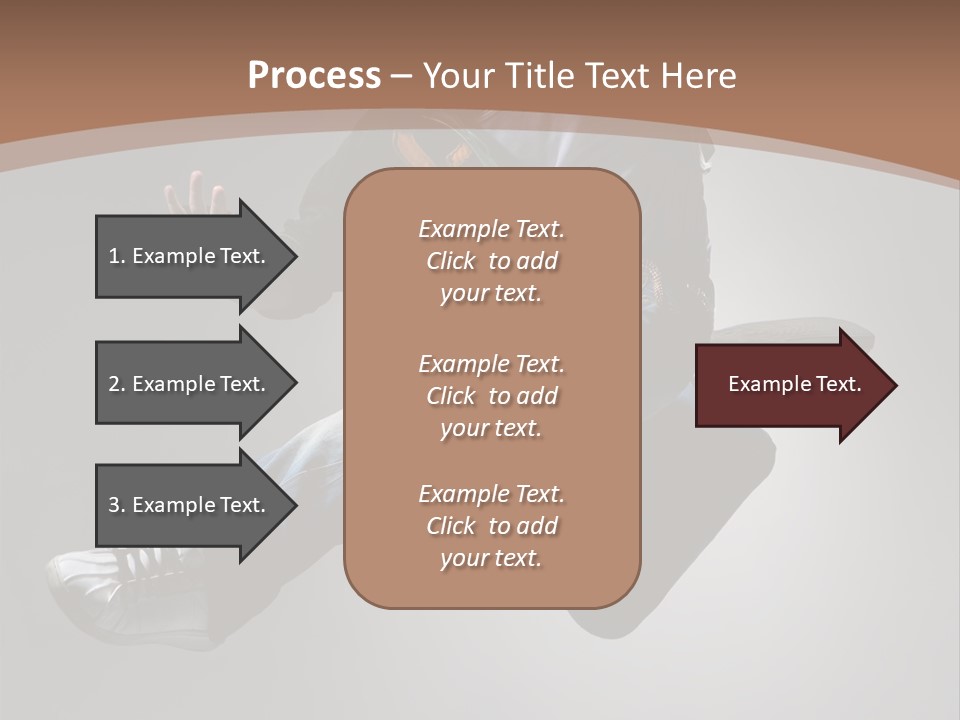 Process – Your Title Text Here

1. Example Text.

2. Example Text.

3. Example Text.

Example Text. Click to add your text.

Example Text. Click to add your text.

Example Text. Click to add your text.

Example Text.